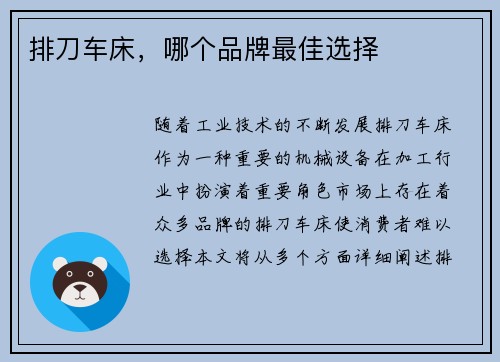 排刀车床，哪个品牌最佳选择

随着工业技术的不断发展排刀车床作为一种重要的机械设备在加工行业中扮演着重要角色市场上存在着众多品牌的排刀车床使消费者难以选择本文将从多个方面详细阐述排